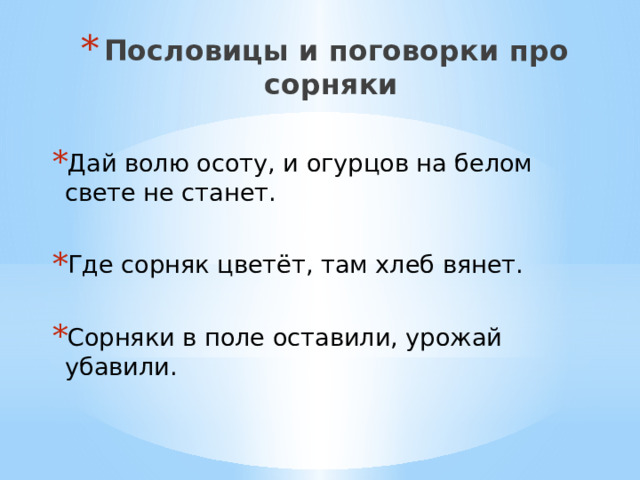 * Пословицы и поговорки про сорняки

* Дай волю осоту, и огурцов на белом свете не станет.

* Где сорняк цветёт, там хлеб вянет.

* Сорняки в поле оставили, урожай убавили.